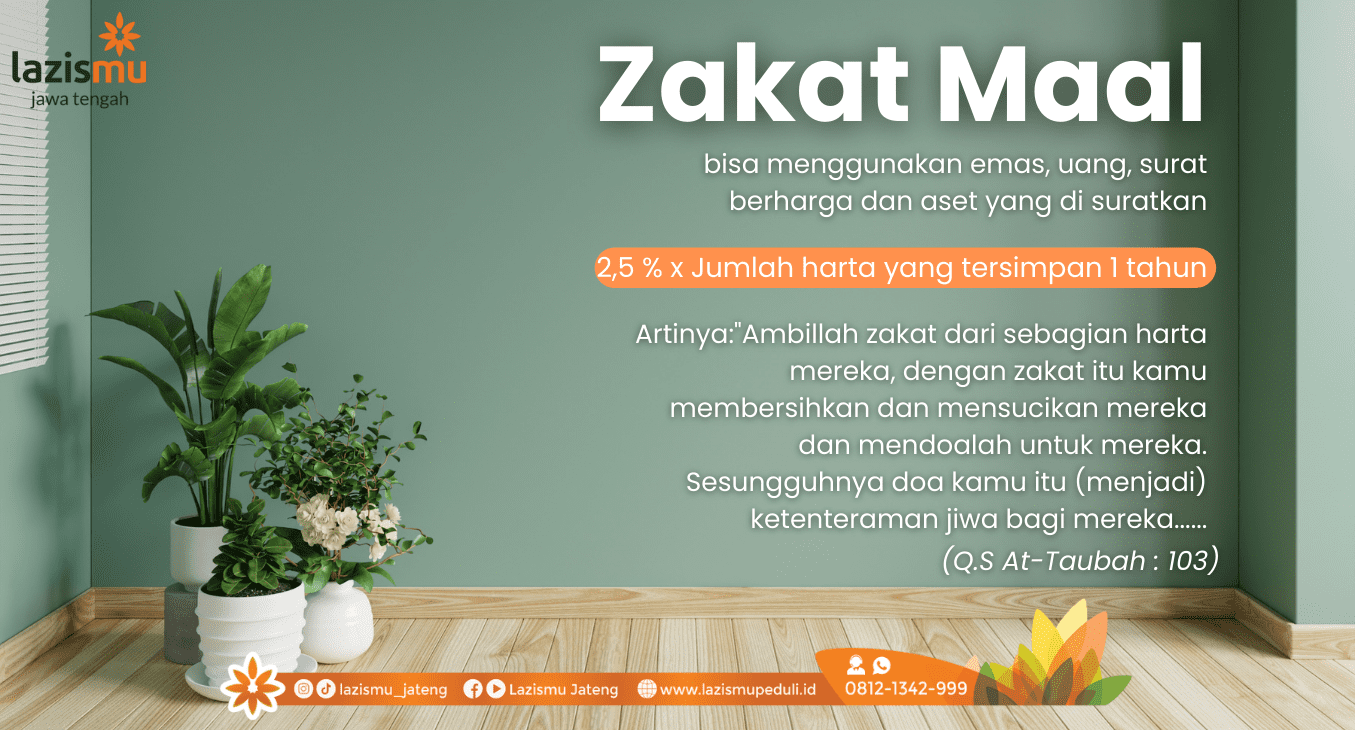 lazismu
jawa tengah

Zakat Maal

bisa menggunakan emas, uang, surat berharga dan aset yang di suratkan

2,5 % x Jumlah harta yang tersimpan 1 tahun

Artinya:"Ambillah zakat dari sebagian harta mereka, dengan zakat itu kamu membersihkan dan mensucikan mereka dan mendoalah untuk mereka. Sesungguhnya doa kamu itu (menjadi) ketenteraman jiwa bagi mereka......
(Q.S At-Taubah : 103)

lazismu_jateng
Lazismu Jateng
www.lazismupeduli.id
0812-1342-999